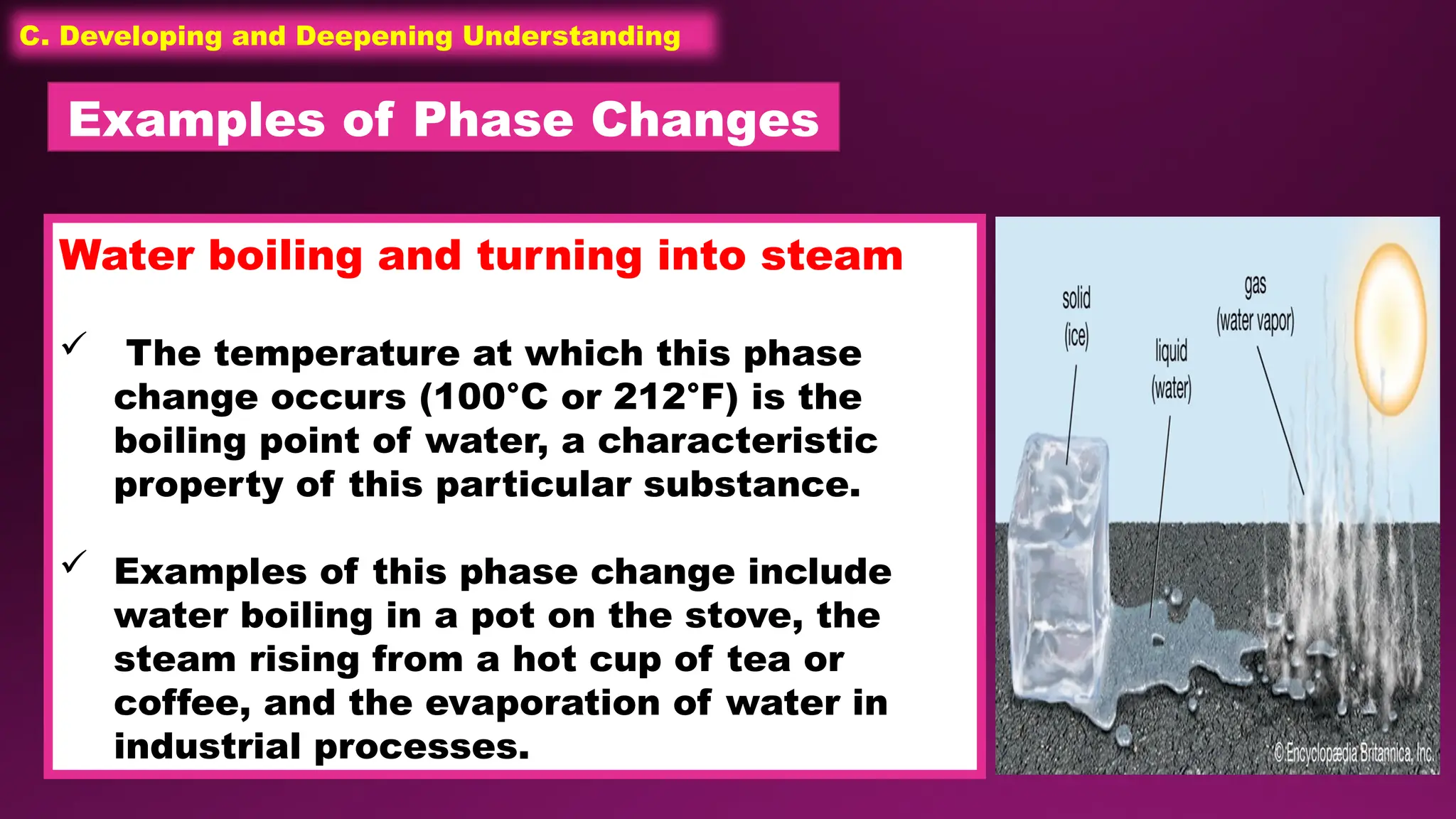 C. Developing and Deepening Understanding

Examples of Phase Changes

Water boiling and turning into steam

✓ The temperature at which this phase change occurs (100°C or 212°F) is the boiling point of water, a characteristic property of this particular substance.

✓ Examples of this phase change include water boiling in a pot on the stove, the steam rising from a hot cup of tea or coffee, and the evaporation of water in industrial processes.

solid (ice)

liquid (water)

gas (water vapor)

© Encyclopædia Britannica, Inc.